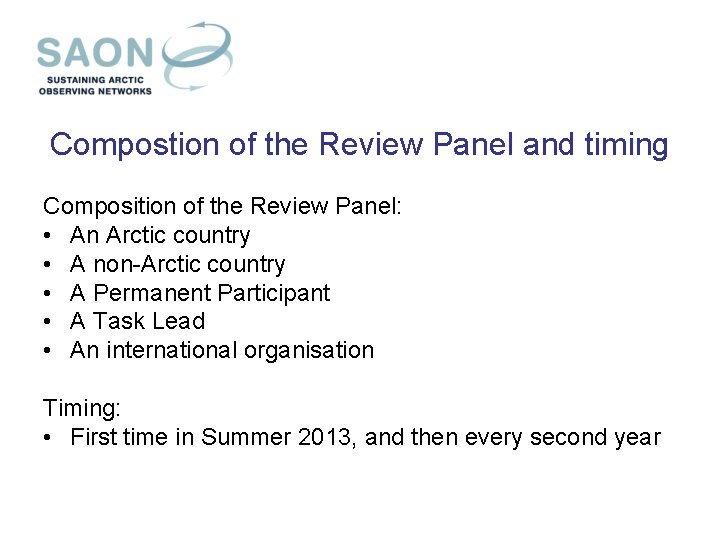 SAON
SUSTAINING ARCTIC OBSERVING NETWORKS

Compostion of the Review Panel and timing

Composition of the Review Panel:
• An Arctic country
• A non-Arctic country
• A Permanent Participant
• A Task Lead
• An international organisation

Timing:
• First time in Summer 2013, and then every second year